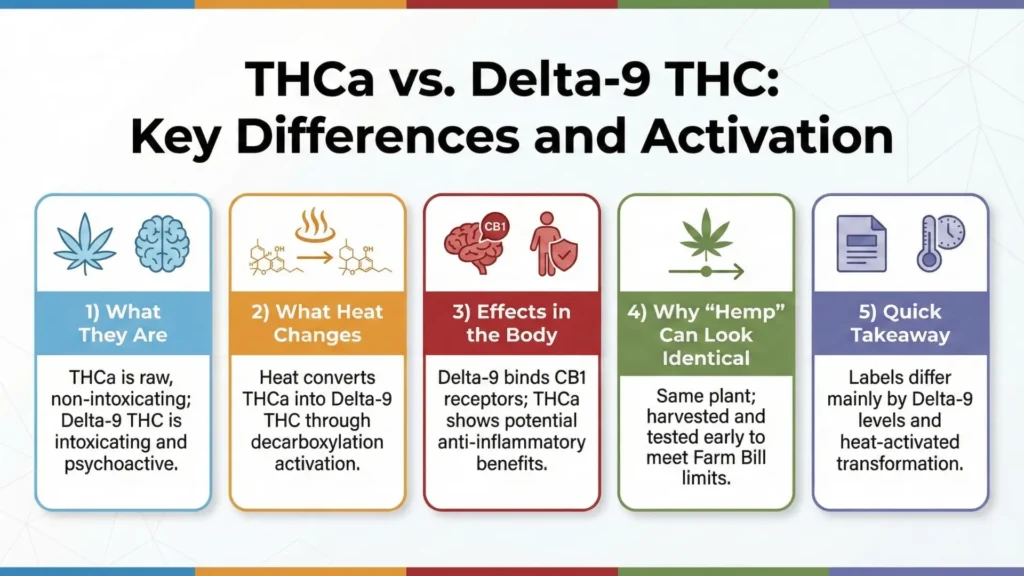 THCa vs. Delta-9 THC: Key Differences and Activation

1) What They Are

THCa is raw, non-intoxicating; Delta-9 THC is intoxicating and psychoactive.

OH
OH

2) What Heat Changes

Heat converts THCa into Delta-9 THC through decarboxylation activation.

CB1

3) Effects in the Body

Delta-9 binds CB1 receptors; THCa shows potential anti-inflammatory benefits.

4) Why "Hemp" Can Look Identical

Same plant; harvested and tested early to meet Farm Bill limits.

5) Quick Takeaway

Labels differ mainly by Delta-9 levels and heat-activated transformation.